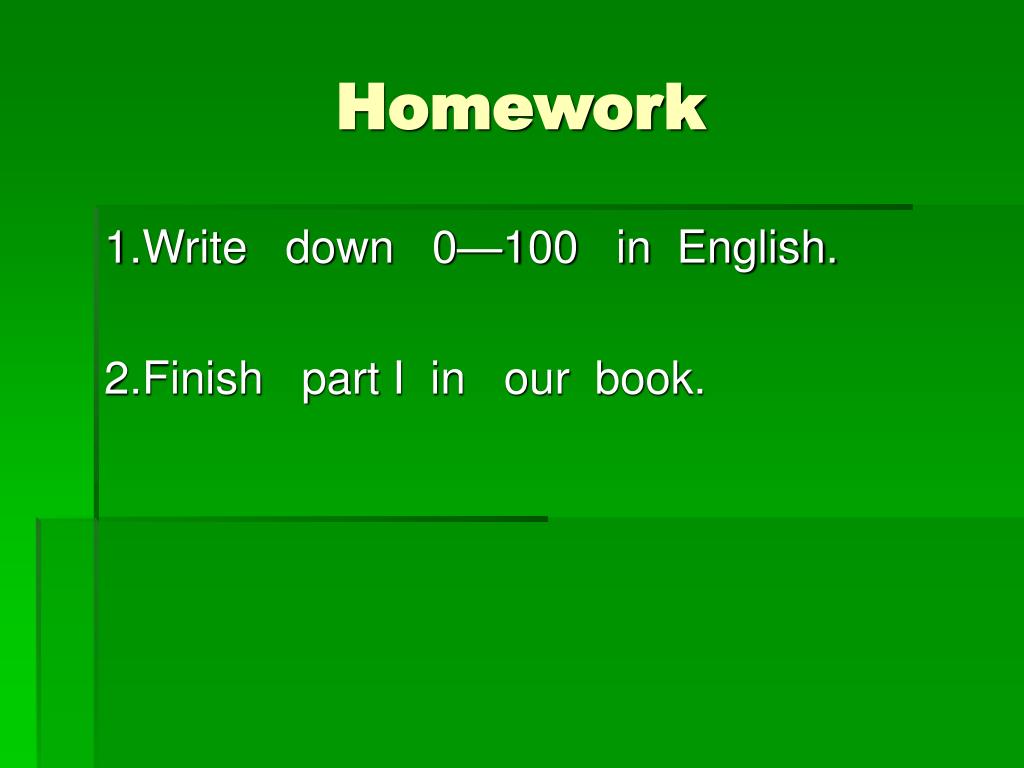 Homework

1.Write down 0—100 in English.

2.Finish part I in our book.